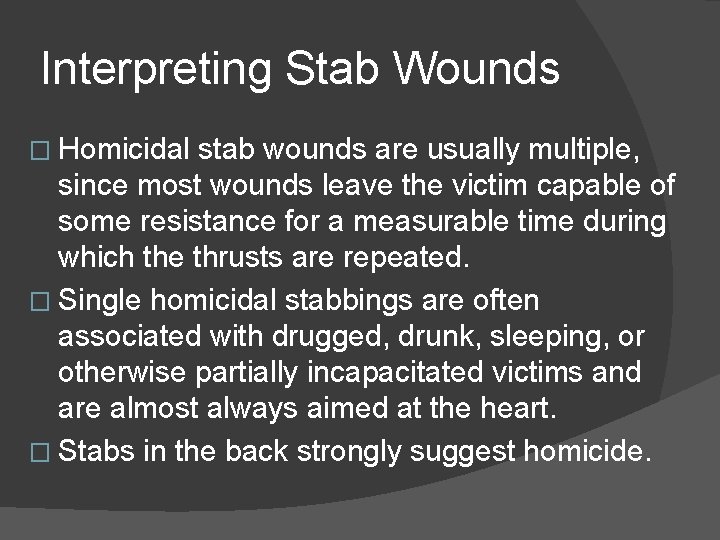 Interpreting Stab Wounds

□ Homicidal stab wounds are usually multiple, since most wounds leave the victim capable of some resistance for a measurable time during which the thrusts are repeated.

□ Single homicidal stabbings are often associated with drugged, drunk, sleeping, or otherwise partially incapacitated victims and are almost always aimed at the heart.

□ Stabs in the back strongly suggest homicide.